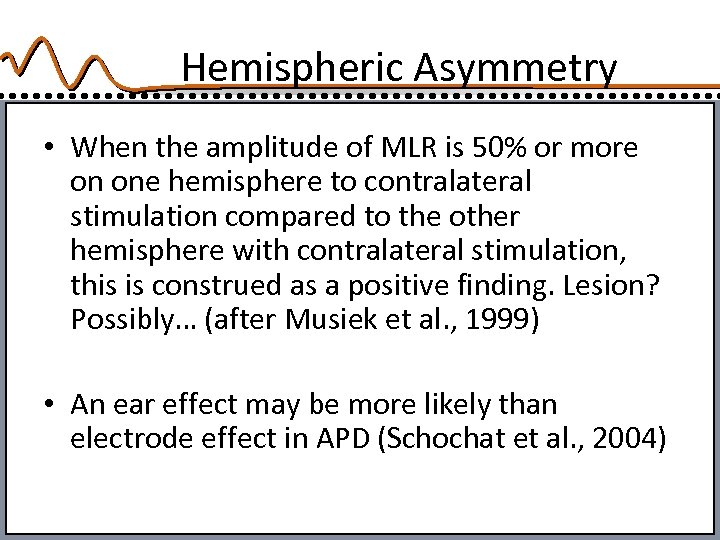 Hemispheric Asymmetry

• When the amplitude of MLR is 50% or more on one hemisphere to contralateral stimulation compared to the other hemisphere with contralateral stimulation, this is construed as a positive finding. Lesion? Possibly… (after Musiek et al., 1999)

• An ear effect may be more likely than electrode effect in APD (Schochat et al., 2004)